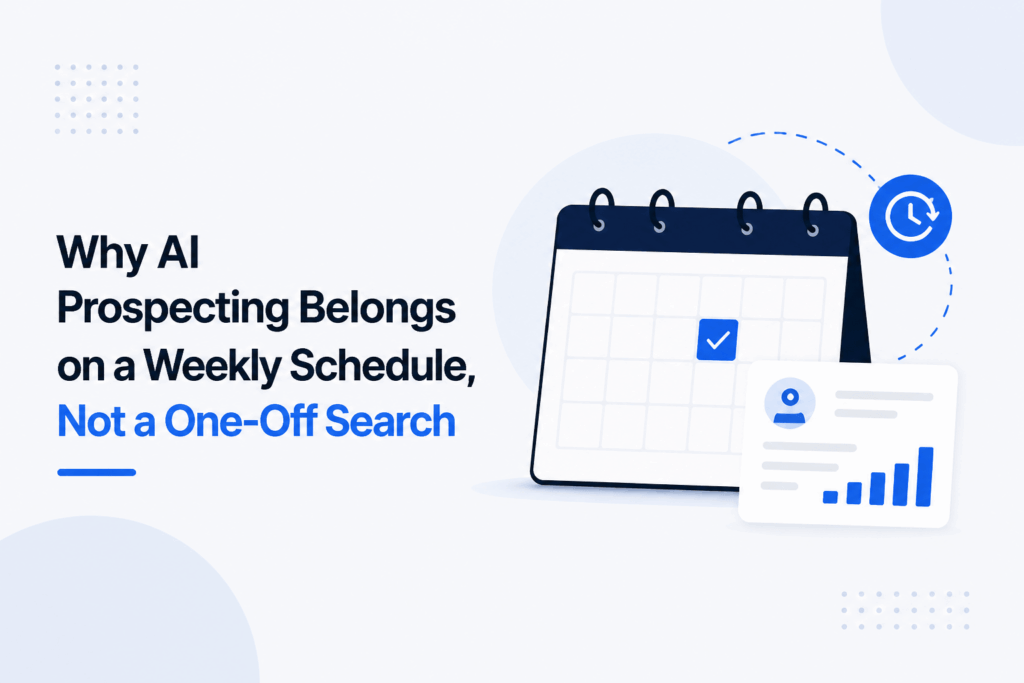 Why AI Prospecting Belongs on a Weekly Schedule, Not a One-Off Search